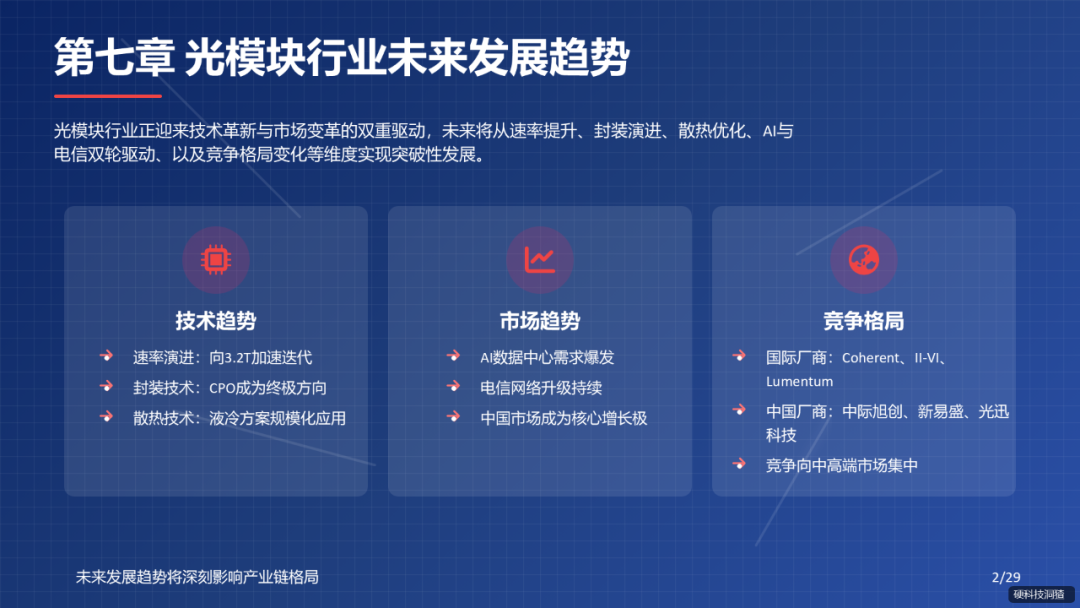 第七章 光模块行业未来发展趋势

光模块行业正迎来技术革新与市场变革的双重驱动，未来将从速率提升、封装演进、散热优化、AI与电信双轮驱动、以及竞争格局变化等维度实现突破性发展。

技术趋势

速率演进：向3.2T加速迭代

封装技术：CPO成为终极方向

散热技术：液冷方案规模化应用

市场趋势

AI数据中心需求爆发

电信网络升级持续

中国市场成为核心增长极

竞争格局

国际厂商：Coherent、II-VI、Lumentum

中国厂商：中际旭创、新易盛、光迅科技

竞争向中高端市场集中

未来发展趋势将深刻影响产业链格局

2/29

硬科技洞猫